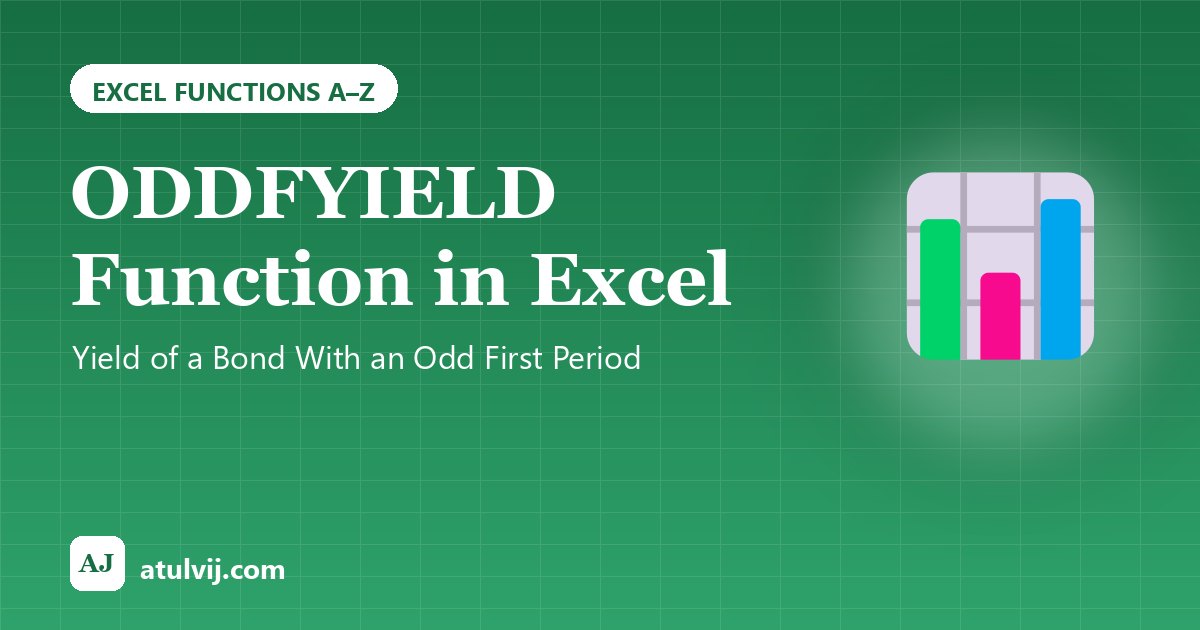 EXCEL FUNCTIONS A–Z

ODDFYIELD Function in Excel

Yield of a Bond With an Odd First Period

AJ

atulvij.com